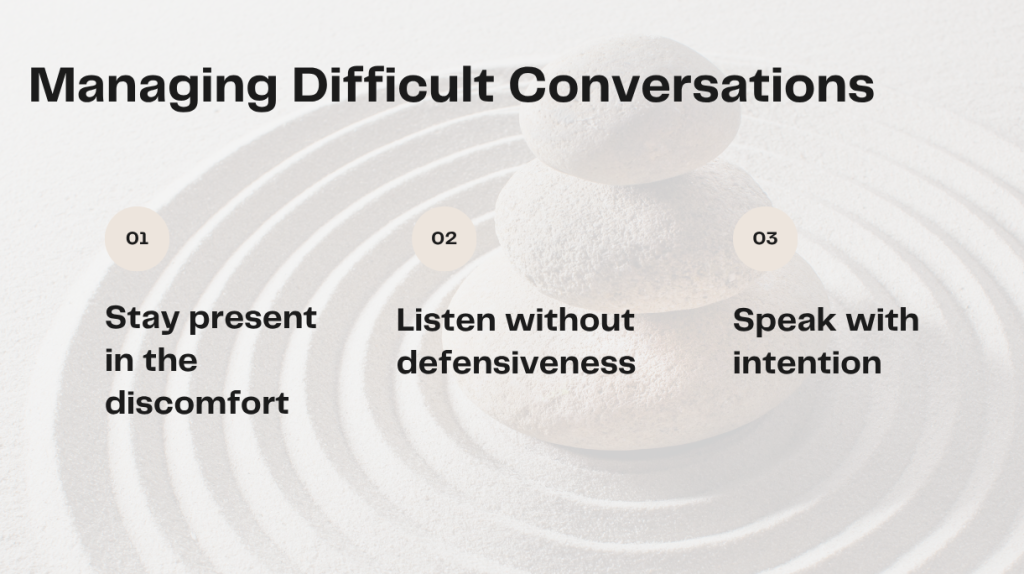 Managing Difficult Conversations

01

Stay present in the discomfort

02

Listen without defensiveness

03

Speak with intention